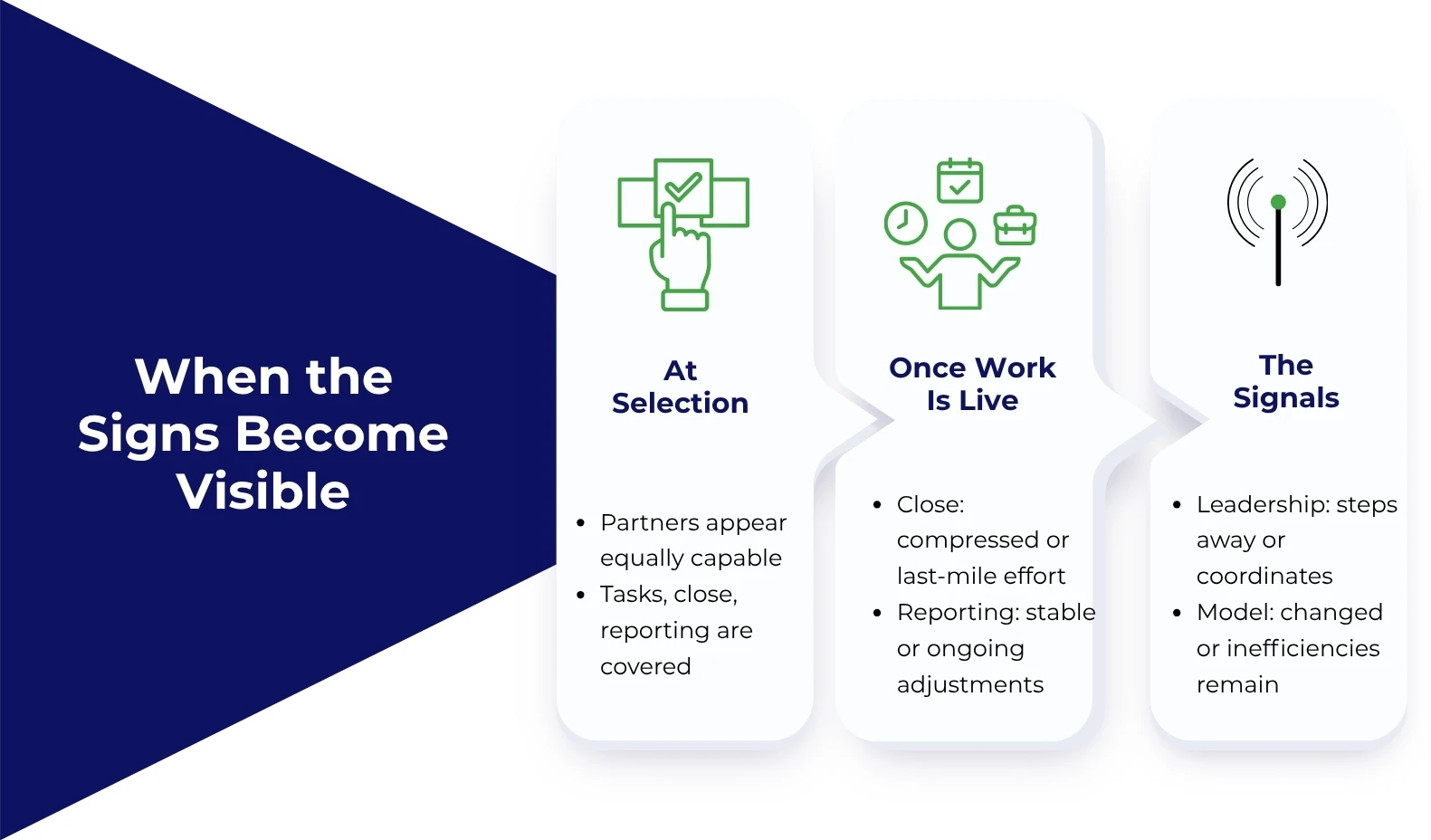 When the Signs Become Visible

At Selection

- Partners appear equally capable
- Tasks, close, reporting are covered

Once Work Is Live

- Close: compressed or last-mile effort
- Reporting: stable or ongoing adjustments

The Signals

- Leadership: steps away or coordinates
- Model: changed or inefficiencies remain